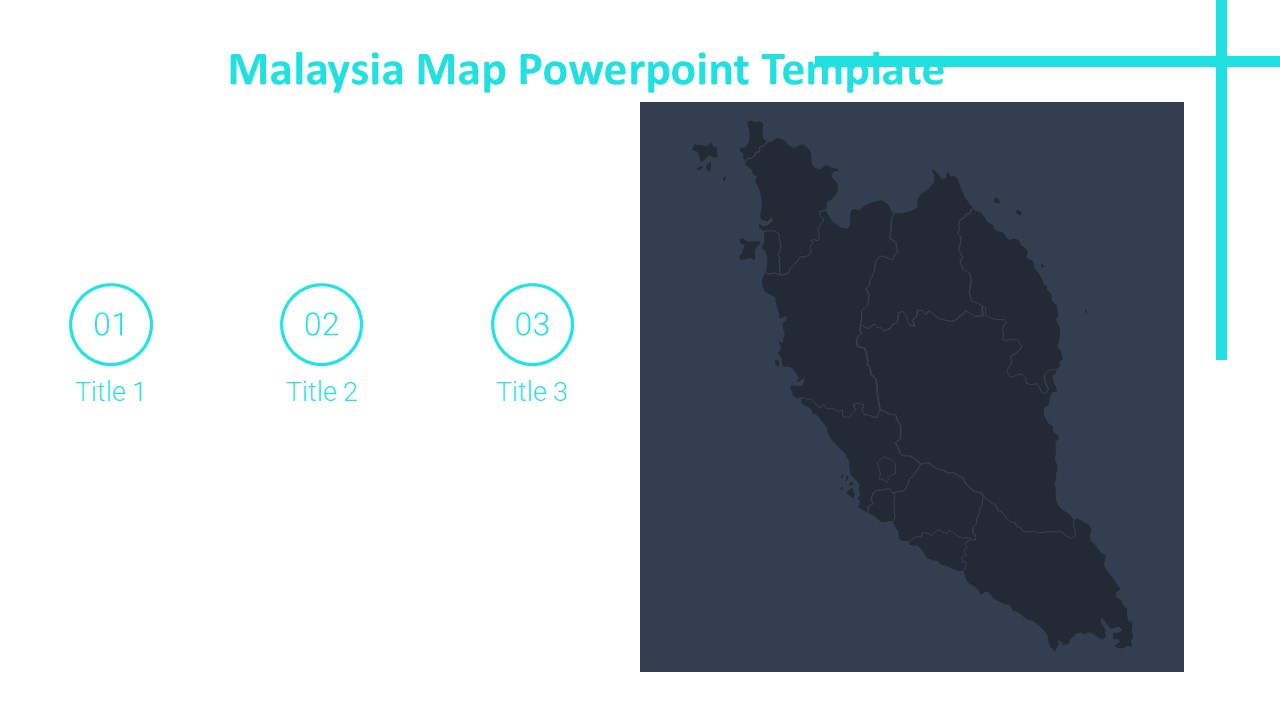 Malaysia Map Powerpoint Template

01
Title 1

02
Title 2

03
Title 3